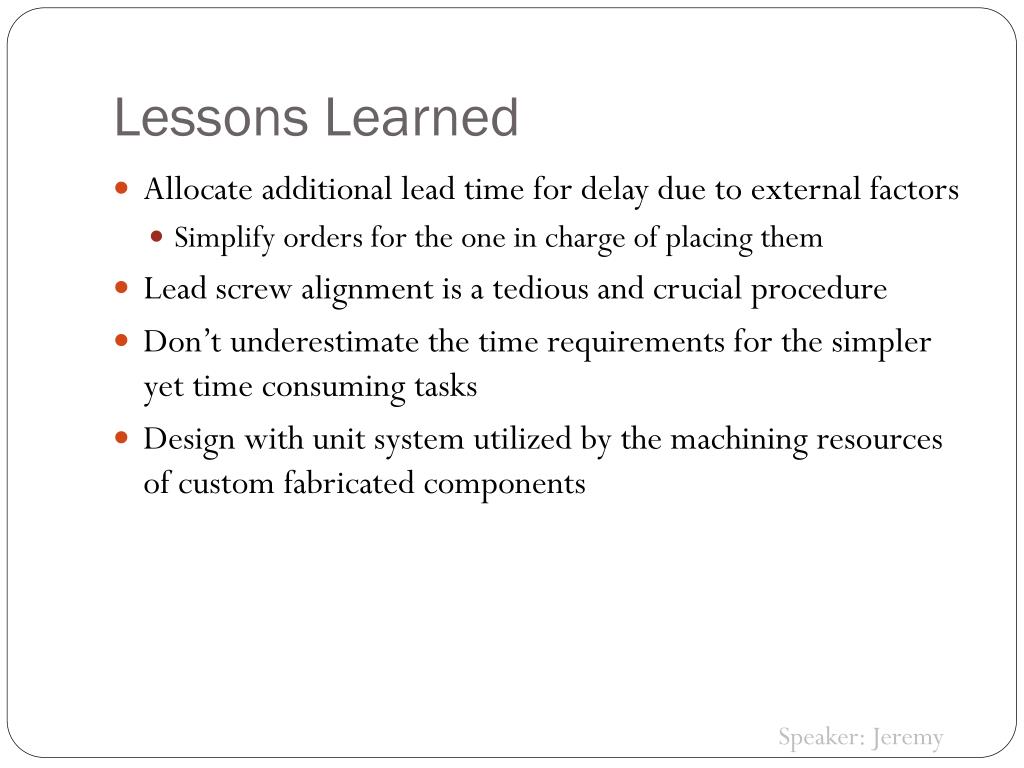 Lessons Learned

- Allocate additional lead time for delay due to external factors
  - Simplify orders for the one in charge of placing them
- Lead screw alignment is a tedious and crucial procedure
- Don’t underestimate the time requirements for the simpler yet time consuming tasks
- Design with unit system utilized by the machining resources of custom fabricated components

Speaker: Jeremy